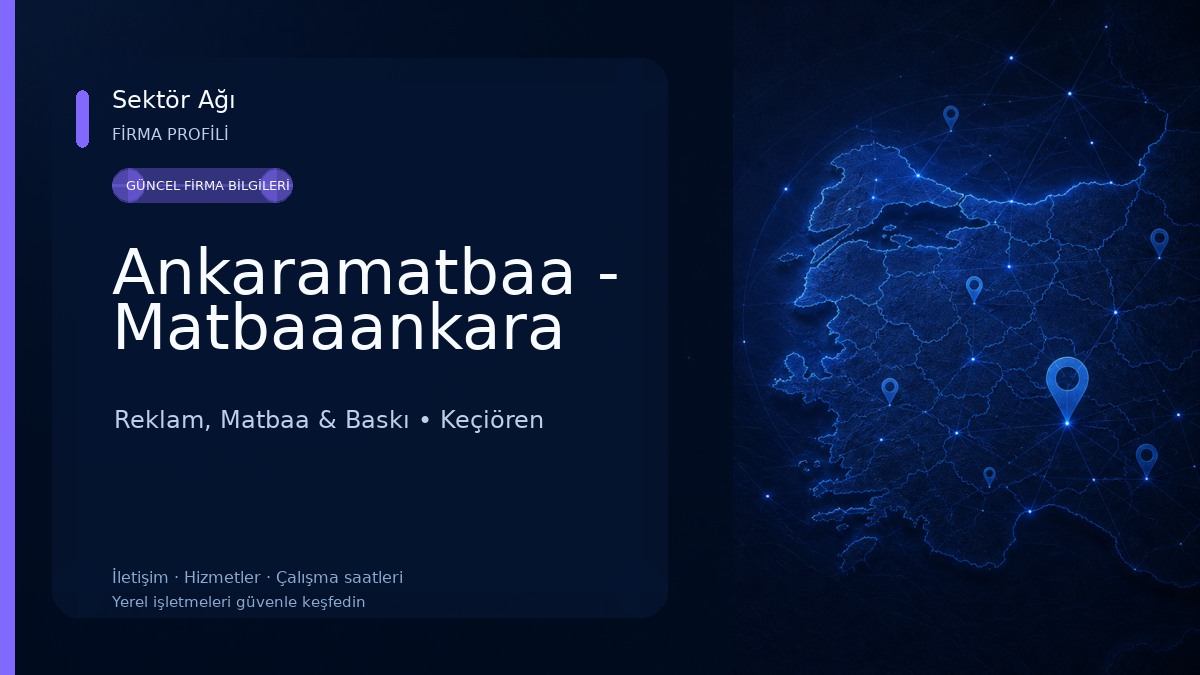 Sektör Ağı
FİRMA PROFİLİ

GÜNCEL FİRMA BİLGİLERİ

Ankaramatbaa - Matbaaankara

Reklam, Matbaa & Baskı • Keçiören

İletişim · Hizmetler · Çalışma saatleri
Yerel işletmeleri güvenle keşfedin